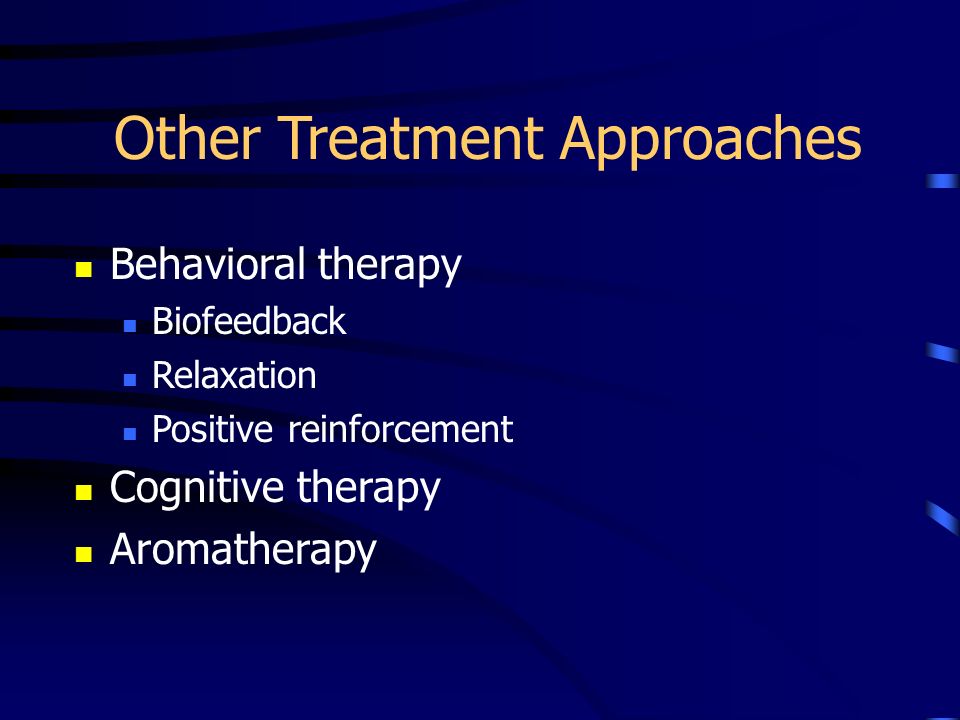 Other Treatment Approaches

- Behavioral therapy
  - Biofeedback
  - Relaxation
  - Positive reinforcement
- Cognitive therapy
- Aromatherapy